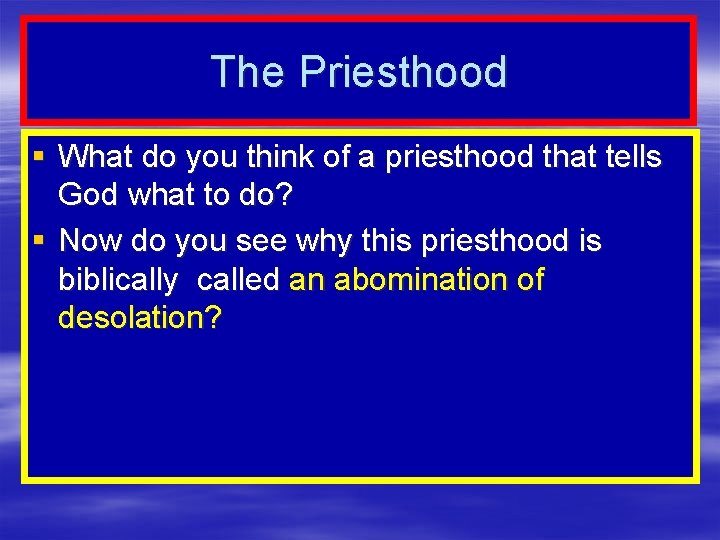 The Priesthood

▪ What do you think of a priesthood that tells God what to do?

▪ Now do you see why this priesthood is biblically called an abomination of desolation?